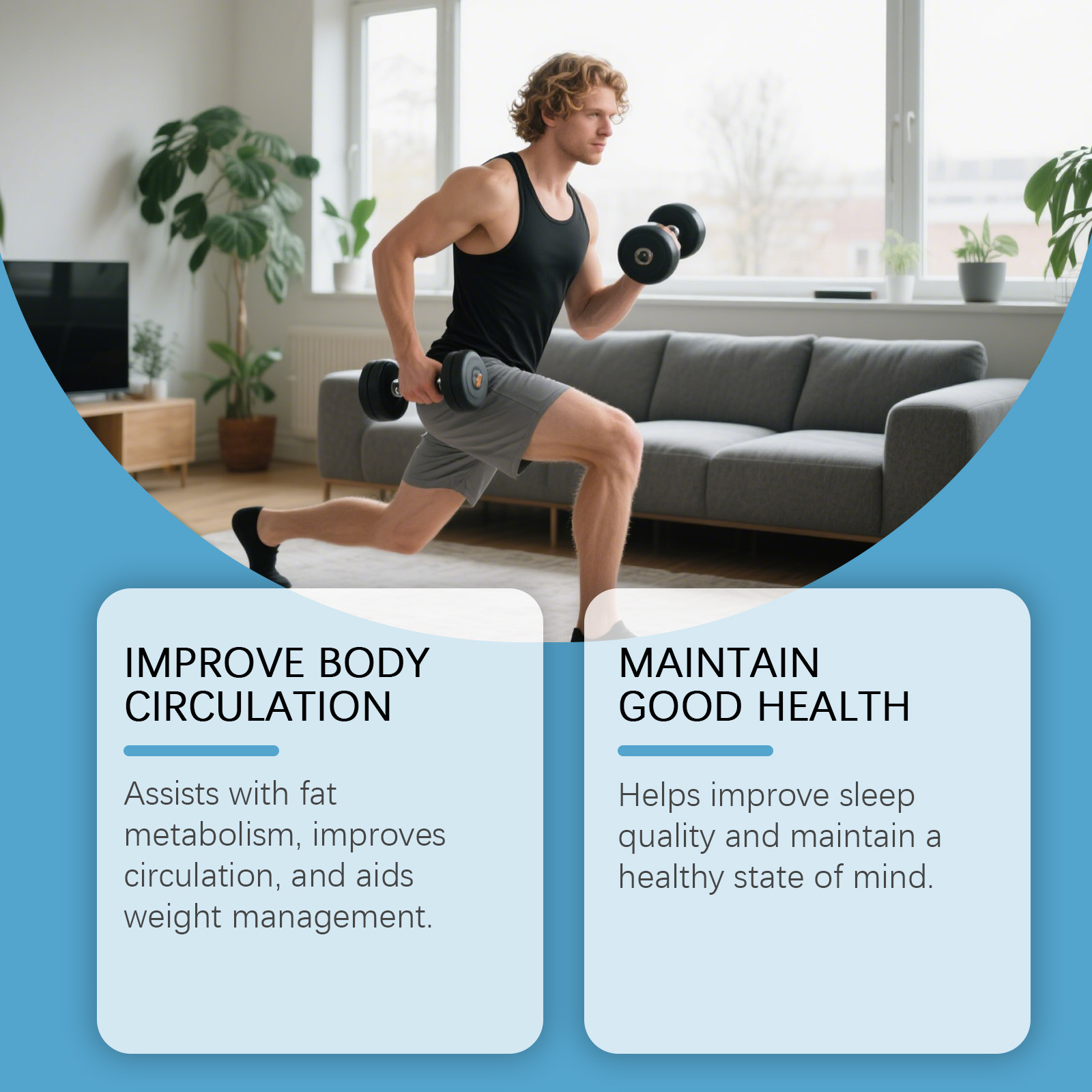 IMPROVE BODY CIRCULATION

Assists with fat metabolism, improves circulation, and aids weight management.

MAINTAIN GOOD HEALTH

Helps improve sleep quality and maintain a healthy state of mind.